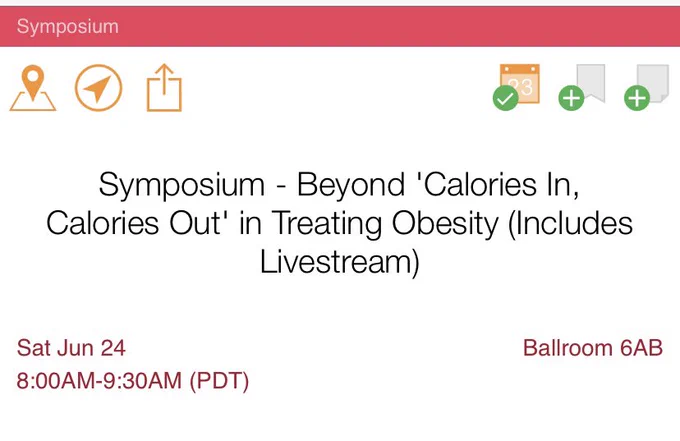 Symposium

23

Symposium - Beyond 'Calories In, Calories Out' in Treating Obesity (Includes Livestream)

Sat Jun 24
8:00AM-9:30AM (PDT)

Ballroom 6AB